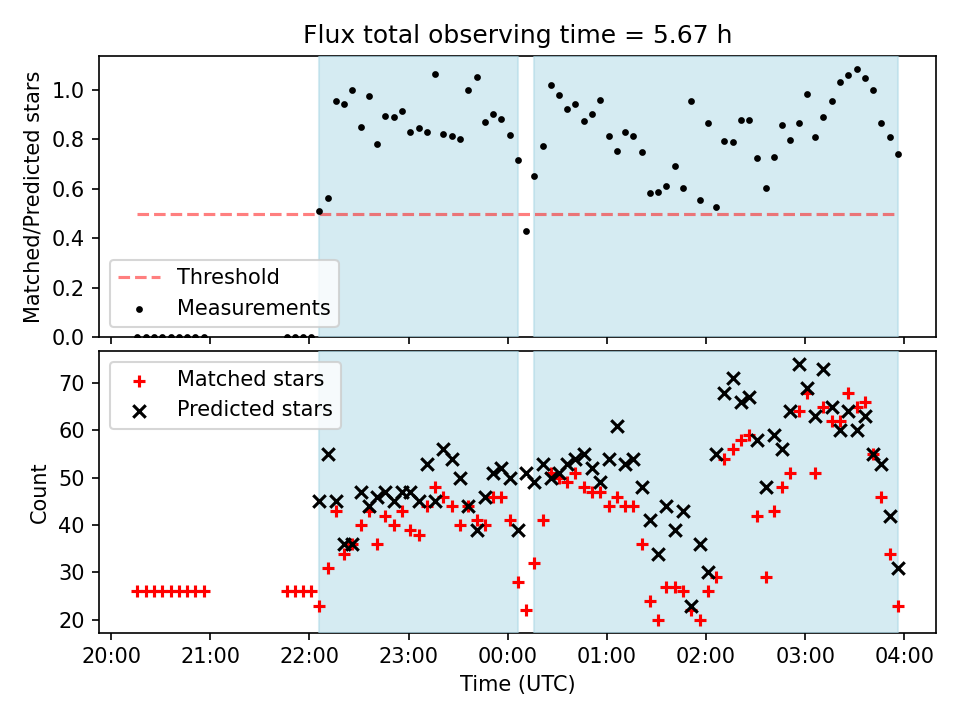 Flux total observing time = 5.67 h

Matched/Predicted stars

1.0
0.8
0.6
0.4
0.2
0.0

Threshold
Measurements

Count

70
60
50
40
30
20

Matched stars
Predicted stars

20:00 21:00 22:00 23:00 00:00 01:00 02:00 03:00 04:00

Time (UTC)